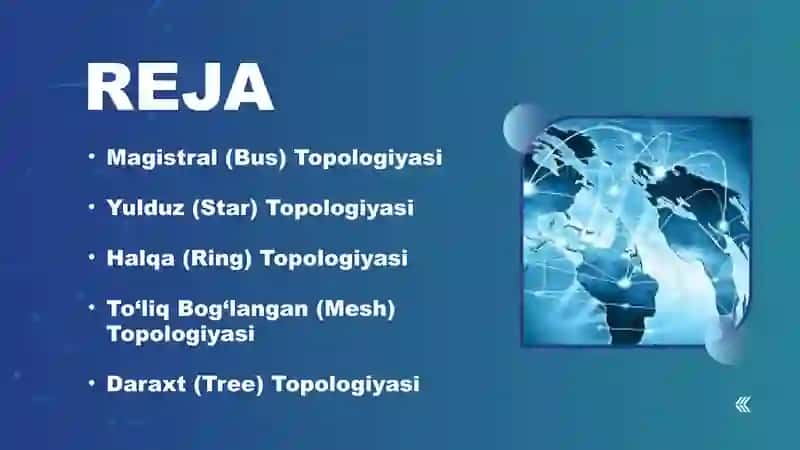 REJA

• Magistral (Bus) Topologiyasi

• Yulduz (Star) Topologiyasi

• Halqa (Ring) Topologiyasi

• To‘liq Bog‘langan (Mesh) Topologiyasi

• Daraxt (Tree) Topologiyasi